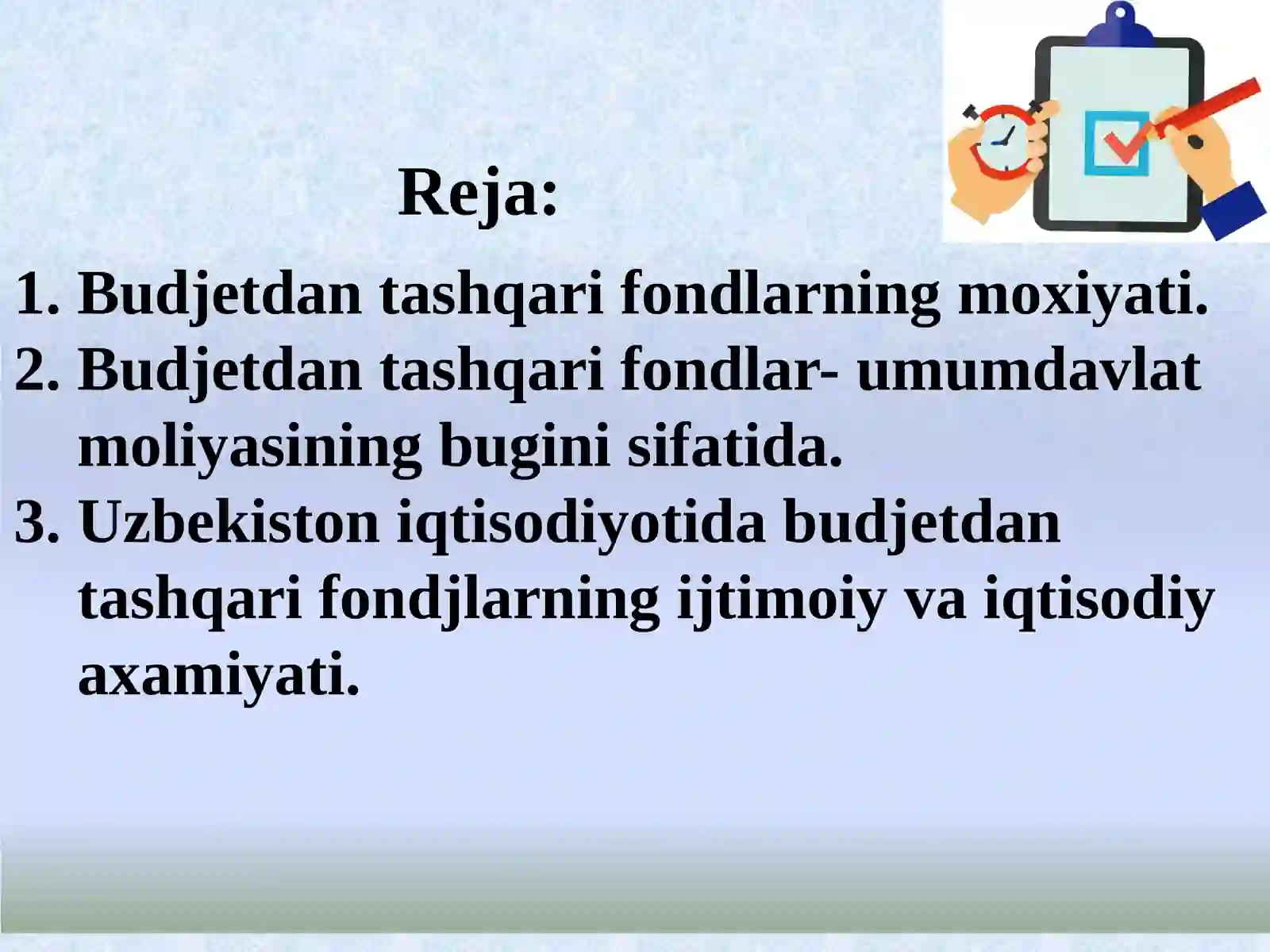 Reja:

1. Budjetdan tashqari fondlarning moxiyati.
2. Budjetdan tashqari fondlar- umumdavlat moliyasining bugini sifatida.
3. Uzbekiston iqtisodiyotida budjetdan tashqari fondjlarning ijtimoiy va iqtisodiy axamiyati.